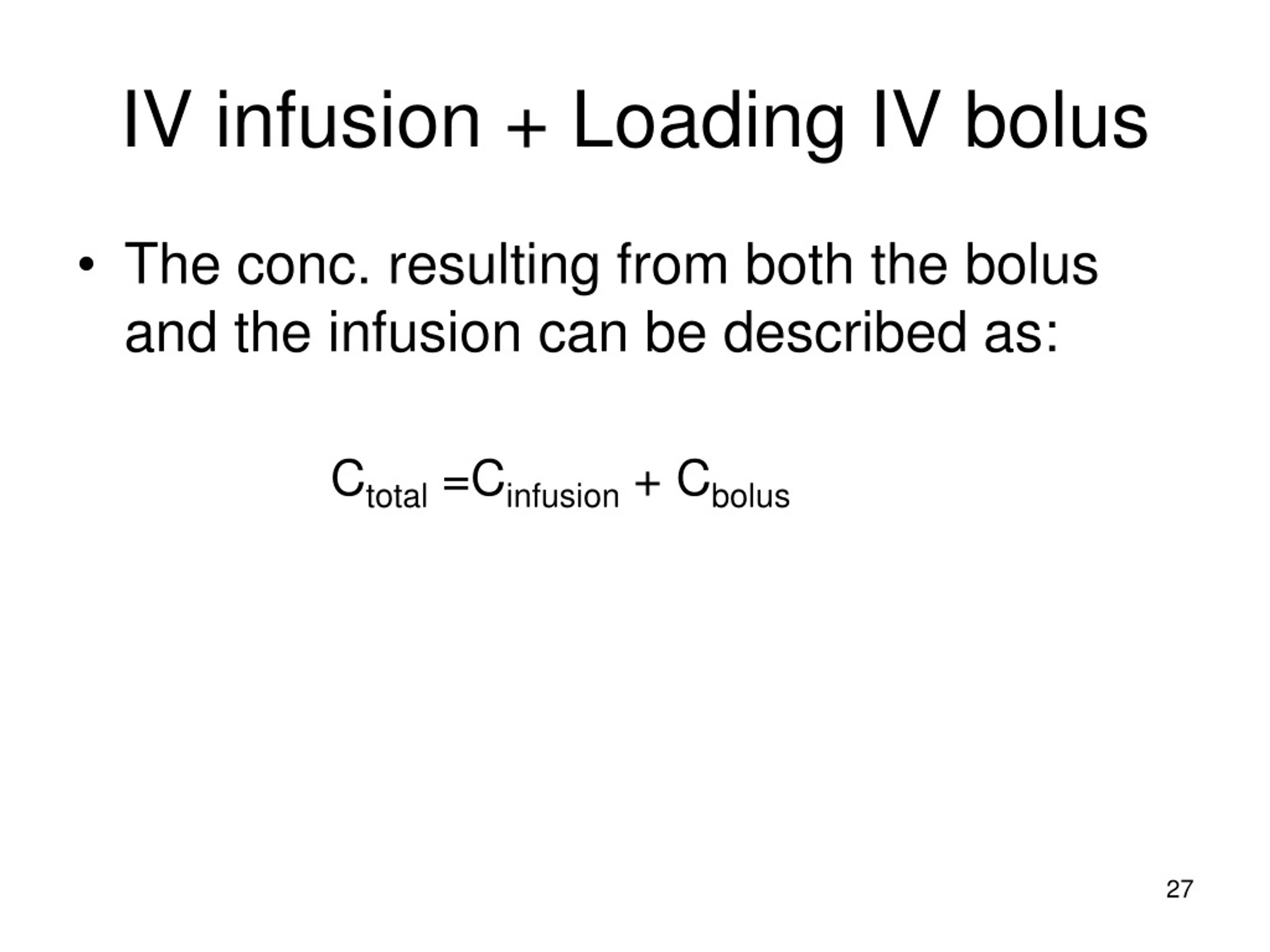 IV infusion + Loading IV bolus

• The conc. resulting from both the bolus and the infusion can be described as:

$C_{total} = C_{infusion} + C_{bolus}$

27